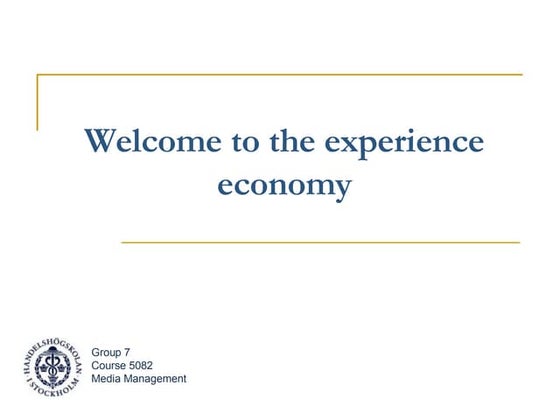 Welcome to the experience economy

HANDELSHÖGSKOLAN I STOCKHOLM

Group 7
Course 5082
Media Management